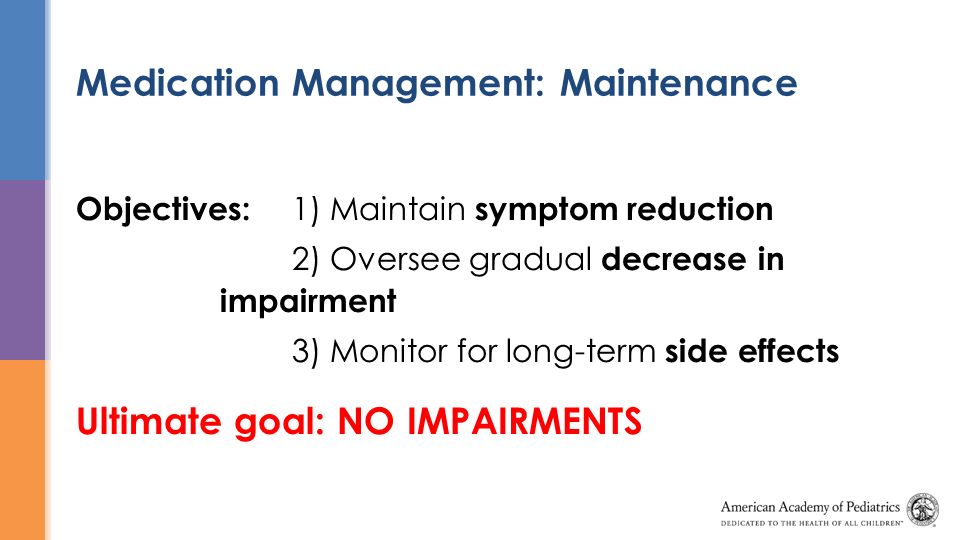 Medication Management: Maintenance

Objectives: 1) Maintain symptom reduction

2) Oversee gradual decrease in impairment

3) Monitor for long-term side effects

Ultimate goal: NO IMPAIRMENTS

American Academy of Pediatrics
DEDICATED TO THE HEALTH OF ALL CHILDREN®